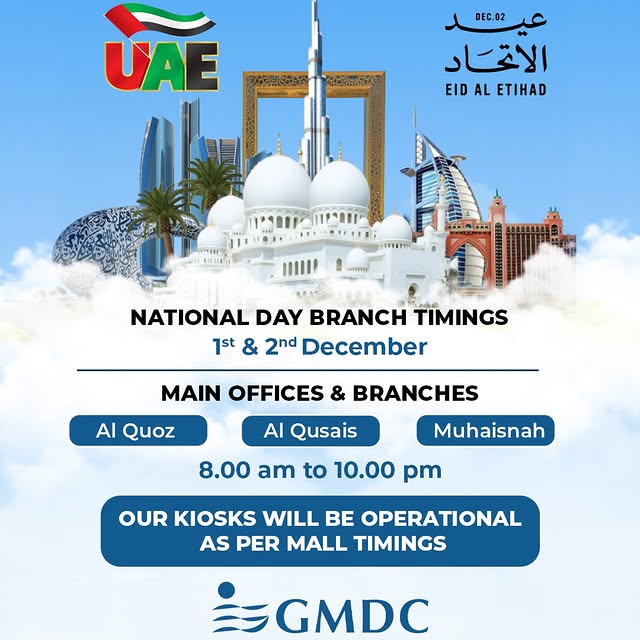 UAE

DEC.02
عيد الاتحاد
EID AL ETIHAD

NATIONAL DAY BRANCH TIMINGS
1st & 2nd December

MAIN OFFICES & BRANCHES

Al Quoz
Al Qusais
Muhaisnah

8.00 am to 10.00 pm

OUR KIOSKS WILL BE OPERATIONAL AS PER MALL TIMINGS

GMDC